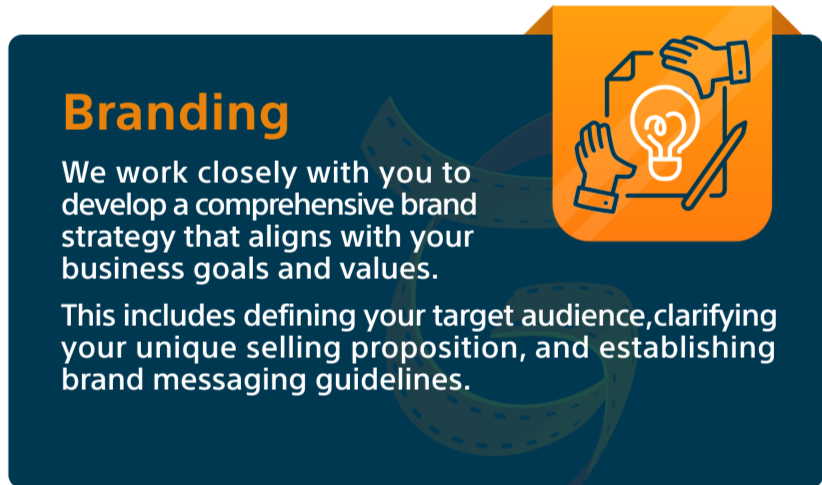 Branding

We work closely with you to develop a comprehensive brand strategy that aligns with your business goals and values.

This includes defining your target audience,clarifying your unique selling proposition, and establishing brand messaging guidelines.